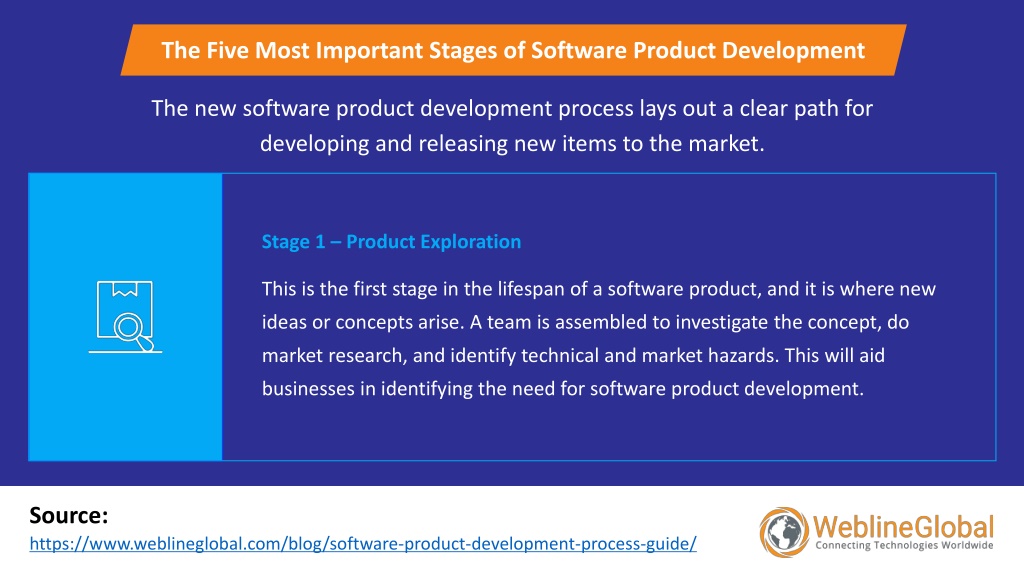 The Five Most Important Stages of Software Product Development

The new software product development process lays out a clear path for developing and releasing new items to the market.

Stage 1 – Product Exploration

This is the first stage in the lifespan of a software product, and it is where new ideas or concepts arise. A team is assembled to investigate the concept, do market research, and identify technical and market hazards. This will aid businesses in identifying the need for software product development.

Source:
https://www.weblineglobal.com/blog/software-product-development-process-guide/

WeblineGlobal
Connecting Technologies Worldwide